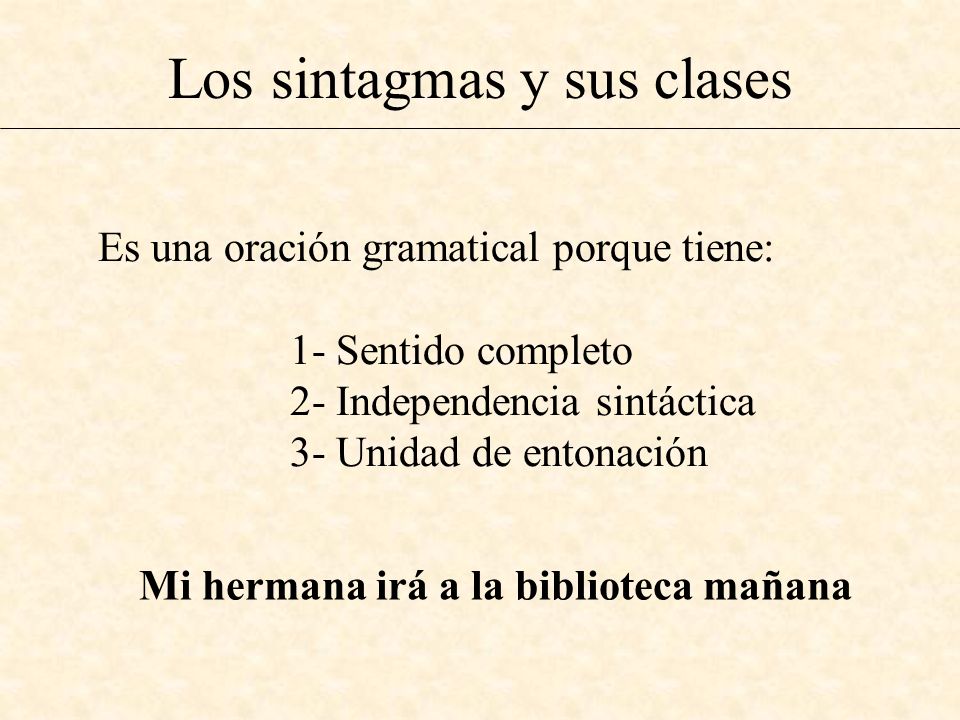 Los sintagmas y sus clases

Es una oración gramatical porque tiene:

1- Sentido completo
2- Independencia sintáctica
3- Unidad de entonación

Mi hermana irá a la biblioteca mañana